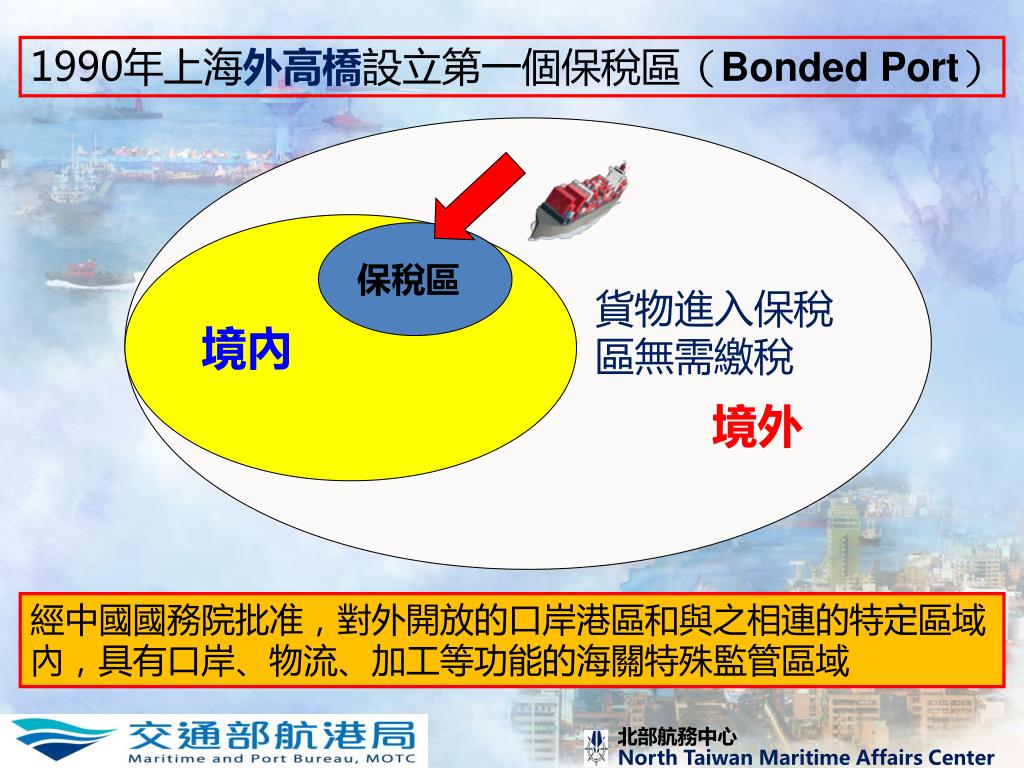 1990年上海外高橋設立第一個保稅區（Bonded Port）

保稅區

境內

貨物進入保稅區無需繳稅

境外

經中國國務院批准，對外開放的口岸港區和與之相連的特定區域內，具有口岸、物流、加工等功能的海關特殊監管區域

交通部航港局
Maritime and Port Bureau, MOTC

北部航務中心
North Taiwan Maritime Affairs Center